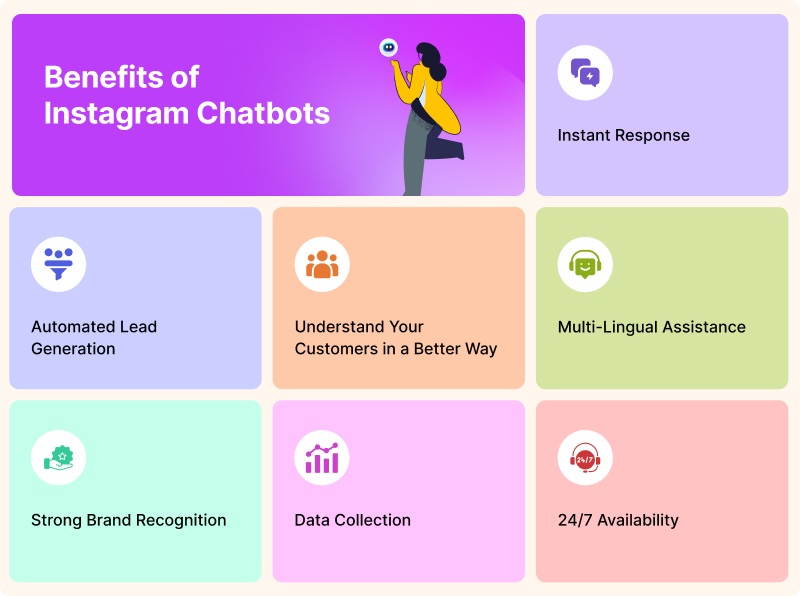 Benefits of Instagram Chatbots

Instant Response

Automated Lead Generation

Understand Your Customers in a Better Way

Multi-Lingual Assistance

Strong Brand Recognition

Data Collection

24/7

24/7 Availability